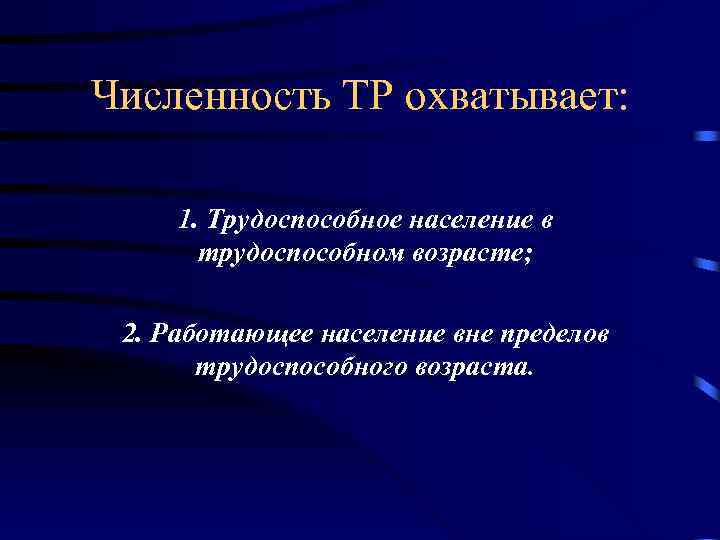 Численность ТР охватывает:

1. Трудоспособное население в трудоспособном возрасте;

2. Работающее население вне пределов трудоспособного возраста.